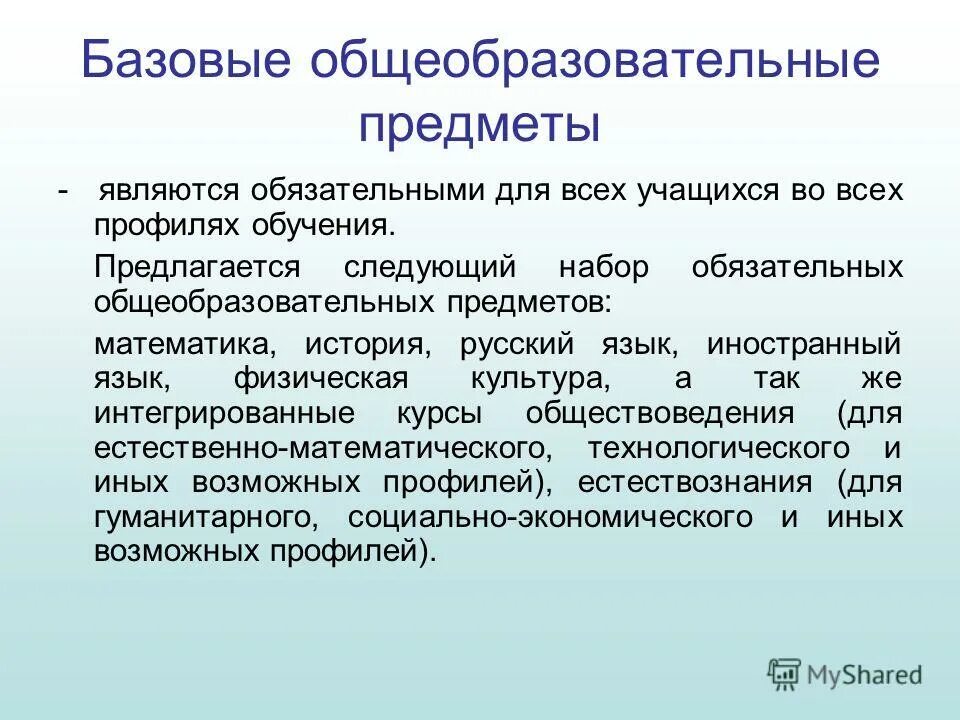 Базовые общеобразовательные предметы

- являются обязательными для всех учащихся во всех профилях обучения.

Предлагается следующий набор обязательных общеобразовательных предметов:

математика, история, русский язык, иностранный язык, физическая культура, а так же интегрированные курсы обществоведения (для естественно-математического, технологического и иных возможных профилей), естествознания (для гуманитарного, социально-экономического и иных возможных профилей).

MyShared